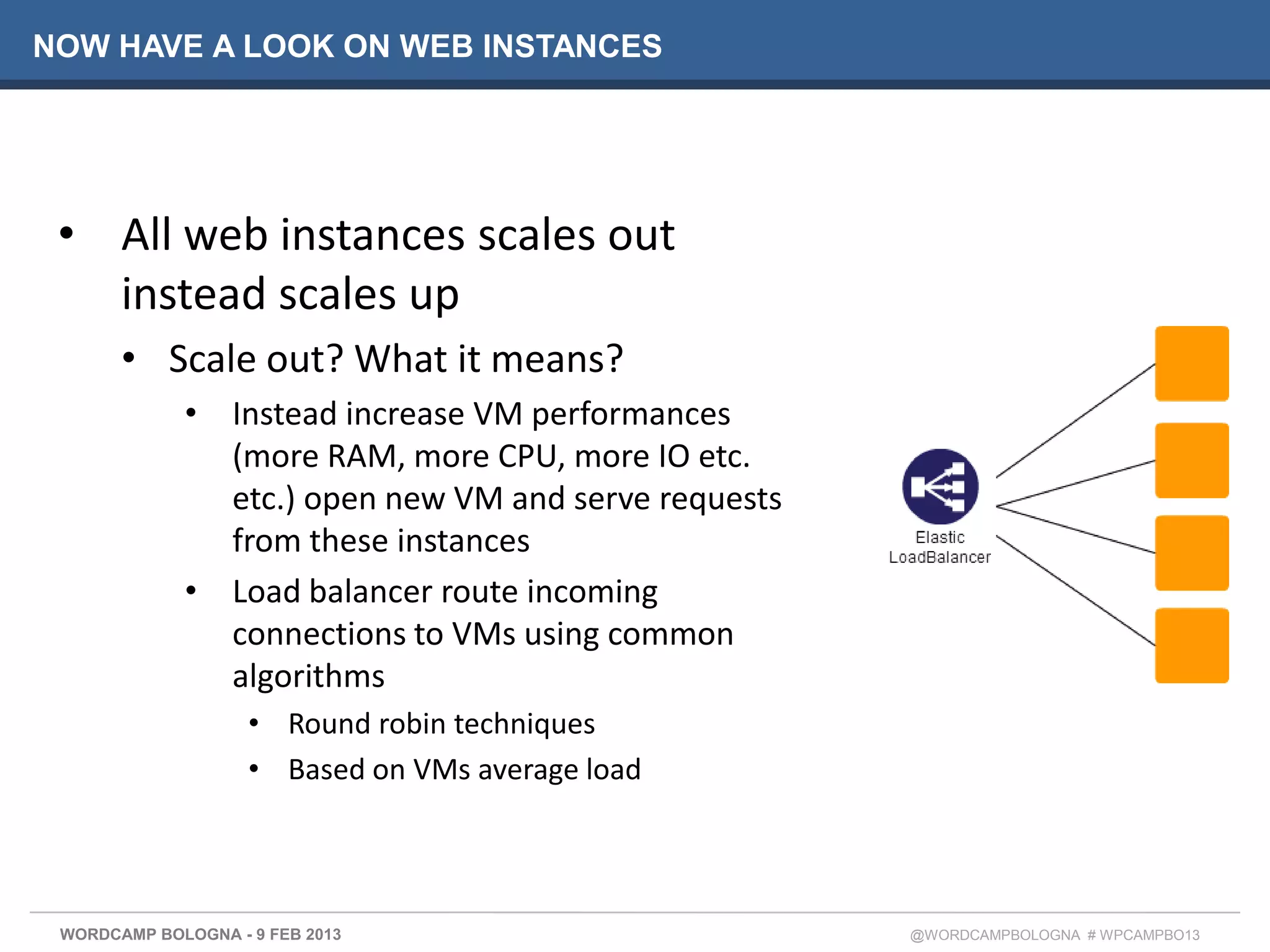 NOW HAVE A LOOK ON WEB INSTANCES

• All web instances scales out instead scales up

• Scale out? What it means?

• Instead increase VM performances (more RAM, more CPU, more IO etc. etc.) open new VM and serve requests from these instances

• Load balancer route incoming connections to VMs using common algorithms

• Round robin techniques

• Based on VMs average load

Elastic LoadBalancer

WORDCAMP BOLOGNA - 9 FEB 2013

@WORDCAMPBOLOGNA # WPCAMPBO13